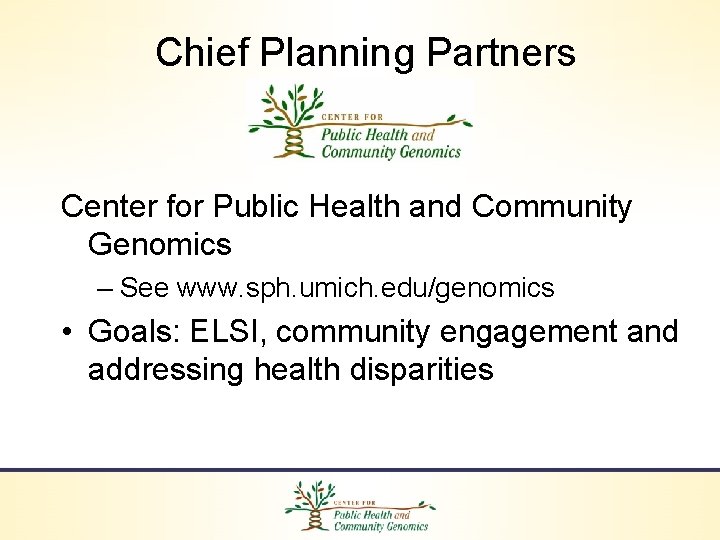 Chief Planning Partners

CENTER FOR
Public Health and
Community Genomics

Center for Public Health and Community Genomics

– See www.sph.umich.edu/genomics

• Goals: ELSI, community engagement and addressing health disparities

CENTER FOR
Public Health and
Community Genomics